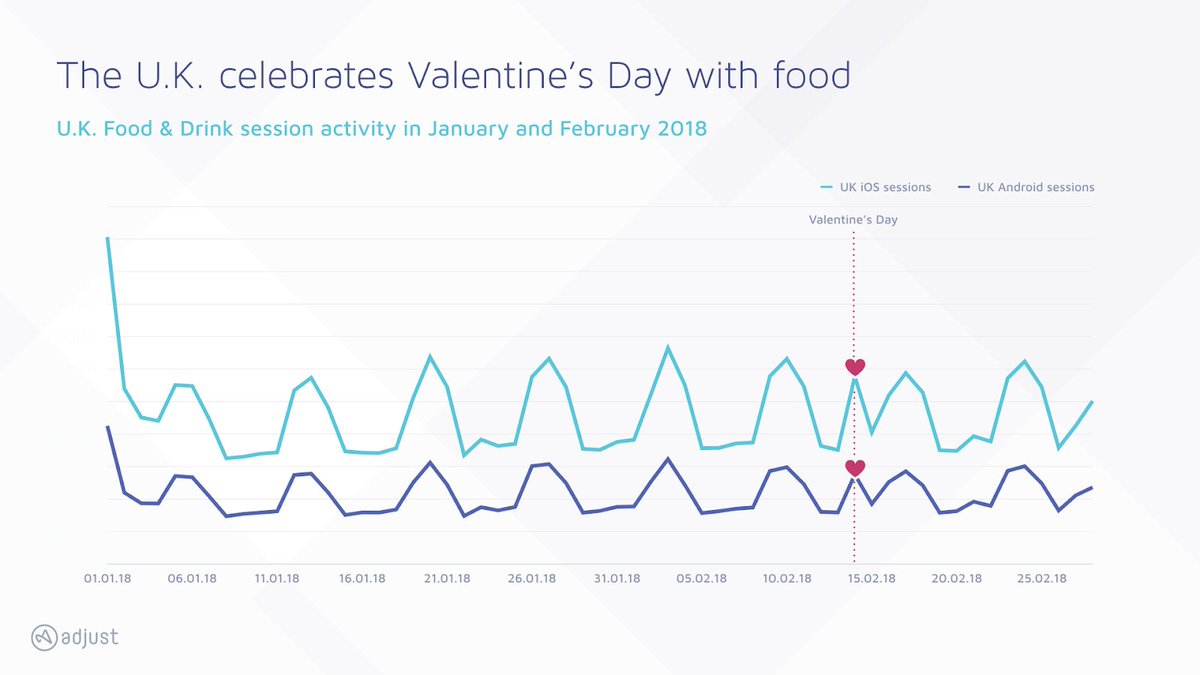 The U.K. celebrates Valentine's Day with food

U.K. Food & Drink session activity in January and February 2018

UK iOS sessions
UK Android sessions

Valentine's Day

01.01.18
06.01.18
11.01.18
16.01.18
21.01.18
26.01.18
31.01.18
05.02.18
10.02.18
15.02.18
20.02.18
25.02.18

adjust